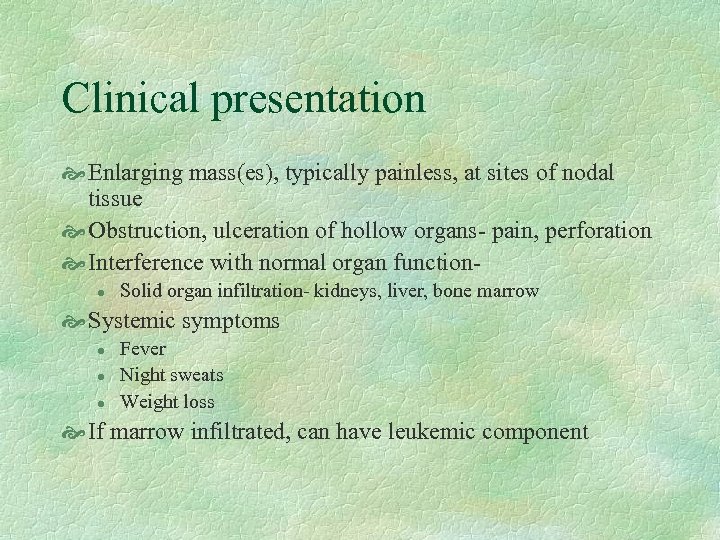 Clinical presentation

- Enlarging mass(es), typically painless, at sites of nodal tissue
- Obstruction, ulceration of hollow organs- pain, perforation
- Interference with normal organ function-
  - Solid organ infiltration- kidneys, liver, bone marrow
- Systemic symptoms
  - Fever
  - Night sweats
  - Weight loss
- If marrow infiltrated, can have leukemic component